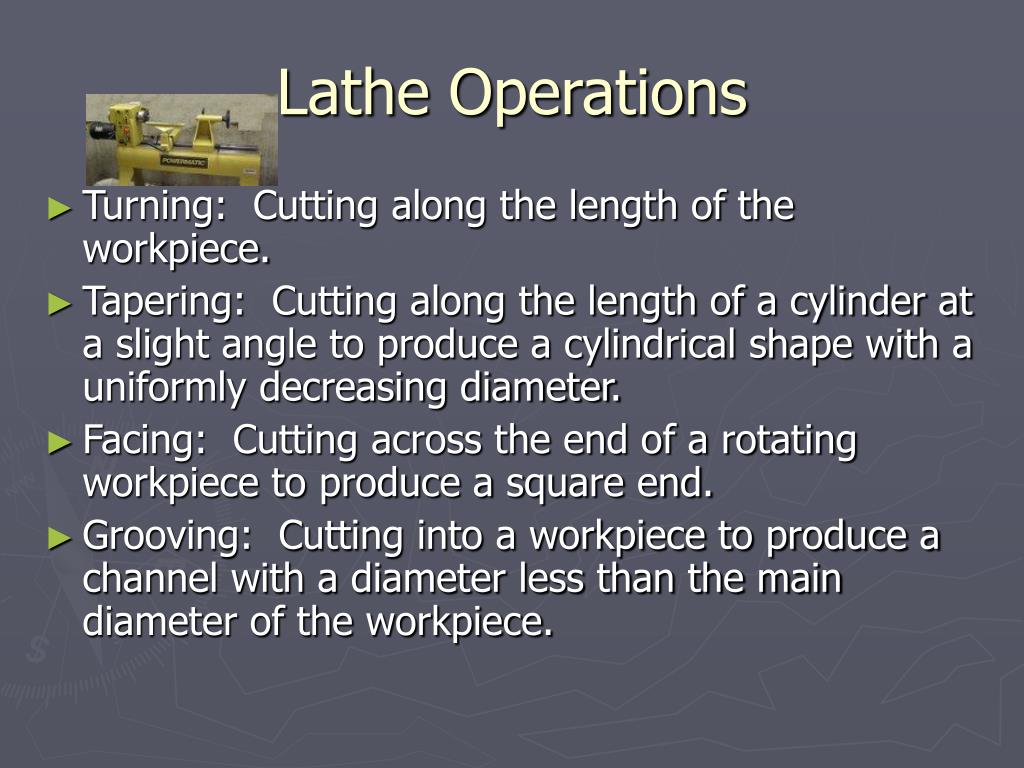 Lathe Operations

POWERMATIC

► Turning: Cutting along the length of the workpiece.

► Tapering: Cutting along the length of a cylinder at a slight angle to produce a cylindrical shape with a uniformly decreasing diameter.

► Facing: Cutting across the end of a rotating workpiece to produce a square end.

► Grooving: Cutting into a workpiece to produce a channel with a diameter less than the main diameter of the workpiece.